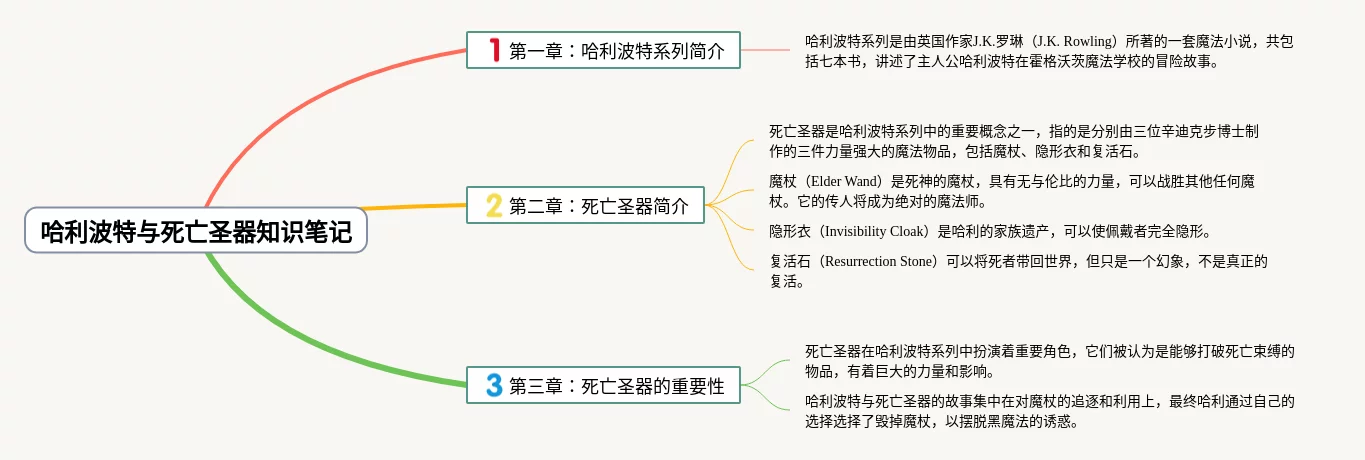 哈利波特与死亡圣器知识笔记

1 第一章：哈利波特系列简介

哈利波特系列是由英国作家J.K.罗琳（J.K. Rowling）所著的一套魔法小说，共包括七本书，讲述了主人公哈利波特在霍格沃茨魔法学校的冒险故事。

2 第二章：死亡圣器简介

死亡圣器是哈利波特系列中的重要概念之一，指的是分别由三位辛迪克步博士制作的三件力量强大的魔法物品，包括魔杖、隐形衣和复活石。

魔杖（Elder Wand）是死神的魔杖，具有无与伦比的力量，可以战胜其他任何魔杖。它的传人将成为绝对的魔法师。

隐形衣（Invisibility Cloak）是哈利的家族遗产，可以使佩戴者完全隐形。

复活石（Resurrection Stone）可以将死者带回世界，但只是一个幻象，不是真正的复活。

3 第三章：死亡圣器的重要性

死亡圣器在哈利波特系列中扮演着重要角色，它们被认为是能够打破死亡束缚的物品，有着巨大的力量和影响。

哈利波特与死亡圣器的故事集中在对魔杖的追逐和利用上，最终哈利通过自己的选择选择了毁掉魔杖，以摆脱黑魔法的诱惑。